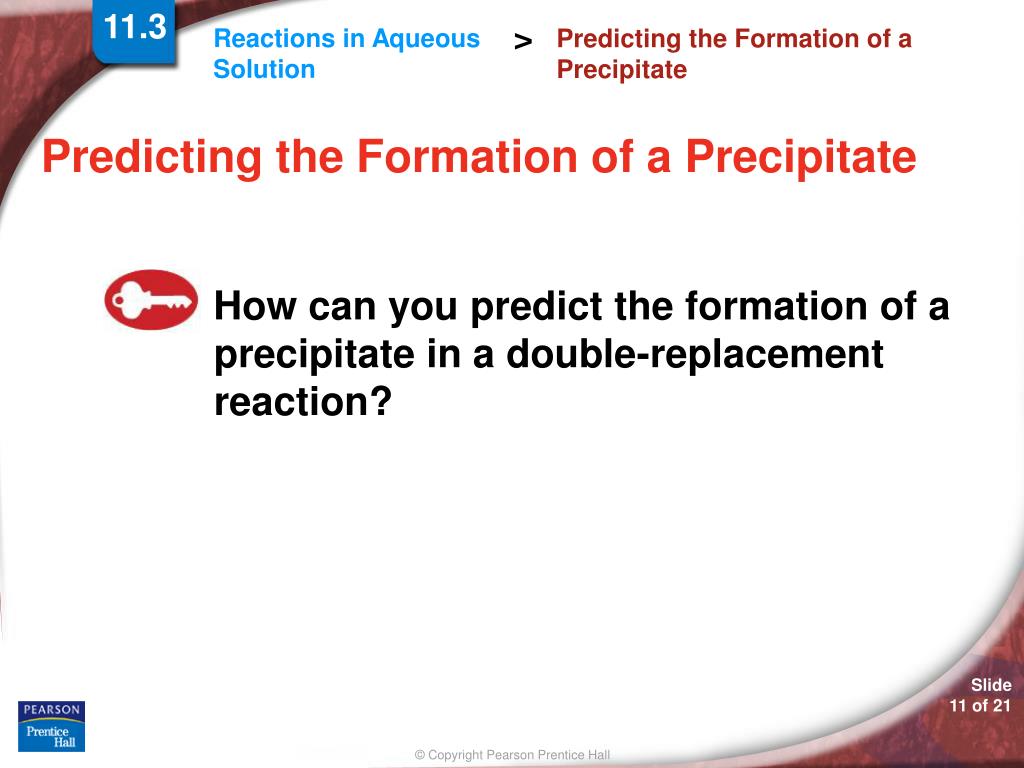 11.3

Reactions in Aqueous Solution > Predicting the Formation of a Precipitate

Predicting the Formation of a Precipitate

How can you predict the formation of a precipitate in a double-replacement reaction?

PEARSON
Prentice Hall

© Copyright Pearson Prentice Hall

Slide
11 of 21